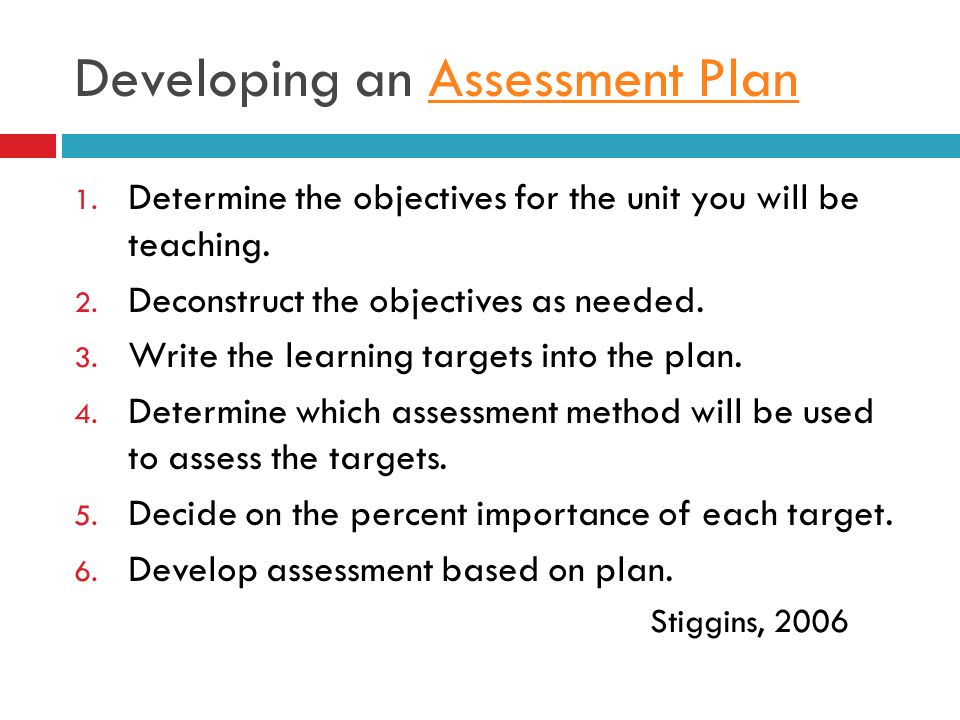 Developing an Assessment Plan

1. Determine the objectives for the unit you will be teaching.
2. Deconstruct the objectives as needed.
3. Write the learning targets into the plan.
4. Determine which assessment method will be used to assess the targets.
5. Decide on the percent importance of each target.
6. Develop assessment based on plan.

Stiggins, 2006